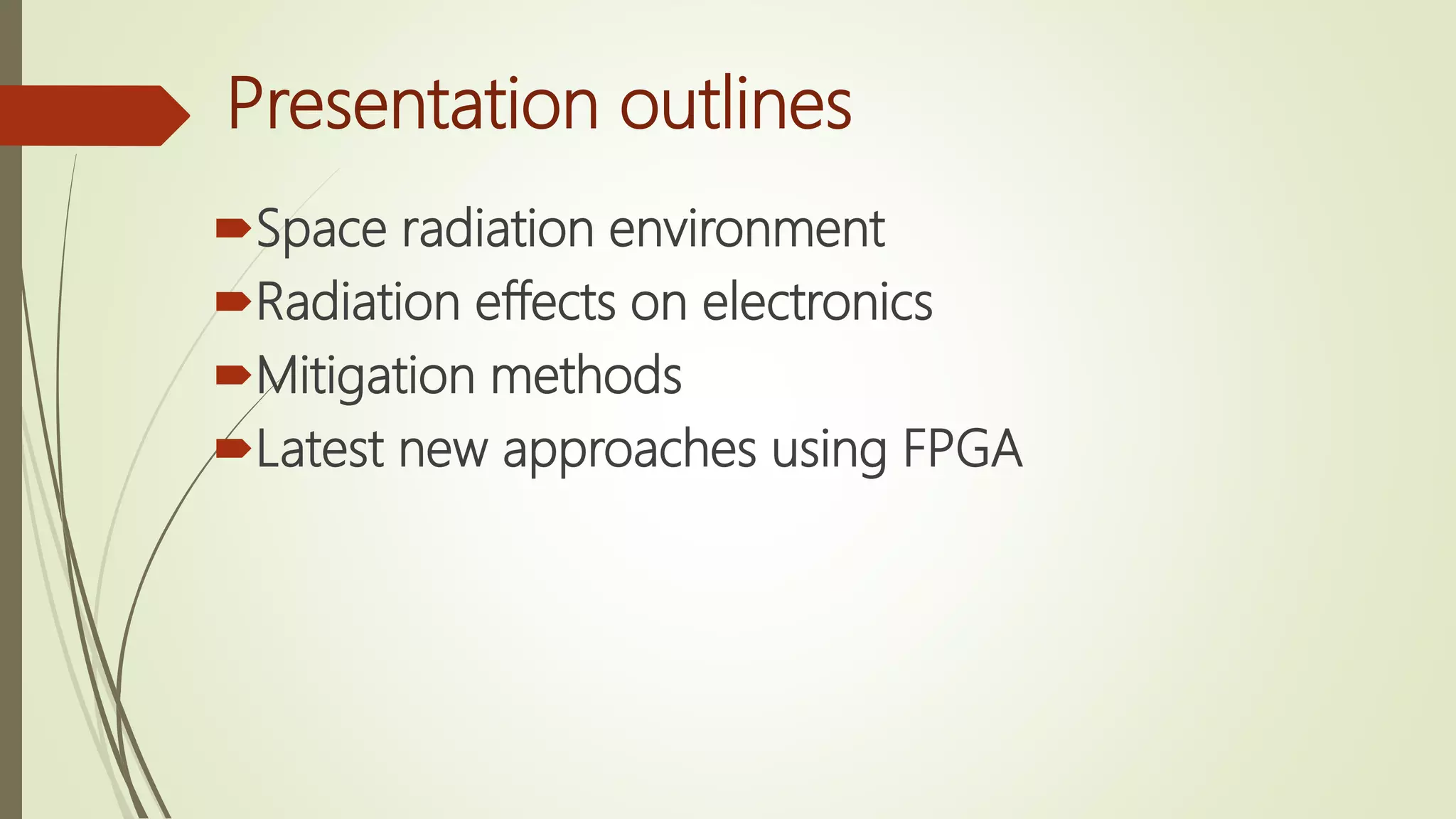 Presentation outlines

Space radiation environment
Radiation effects on electronics
Mitigation methods
Latest new approaches using FPGA